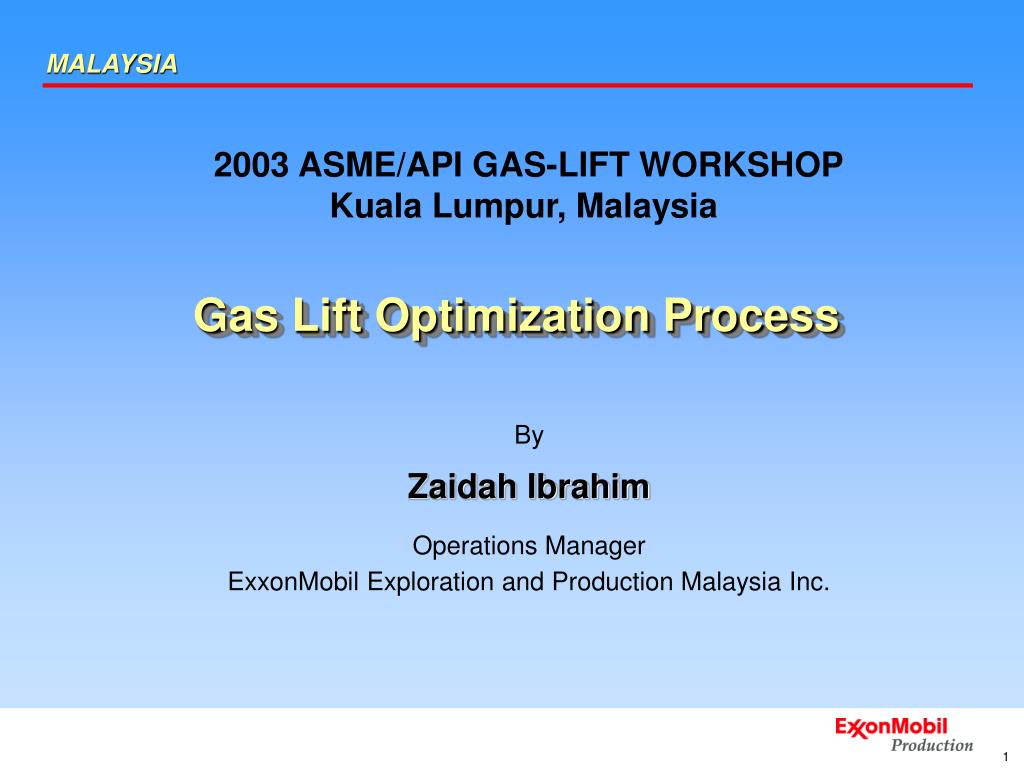 MALAYSIA

2003 ASME/API GAS-LIFT WORKSHOP
Kuala Lumpur, Malaysia

Gas Lift Optimization Process

By

Zaidah Ibrahim

Operations Manager
ExxonMobil Exploration and Production Malaysia Inc.

ExxonMobil
Production

1